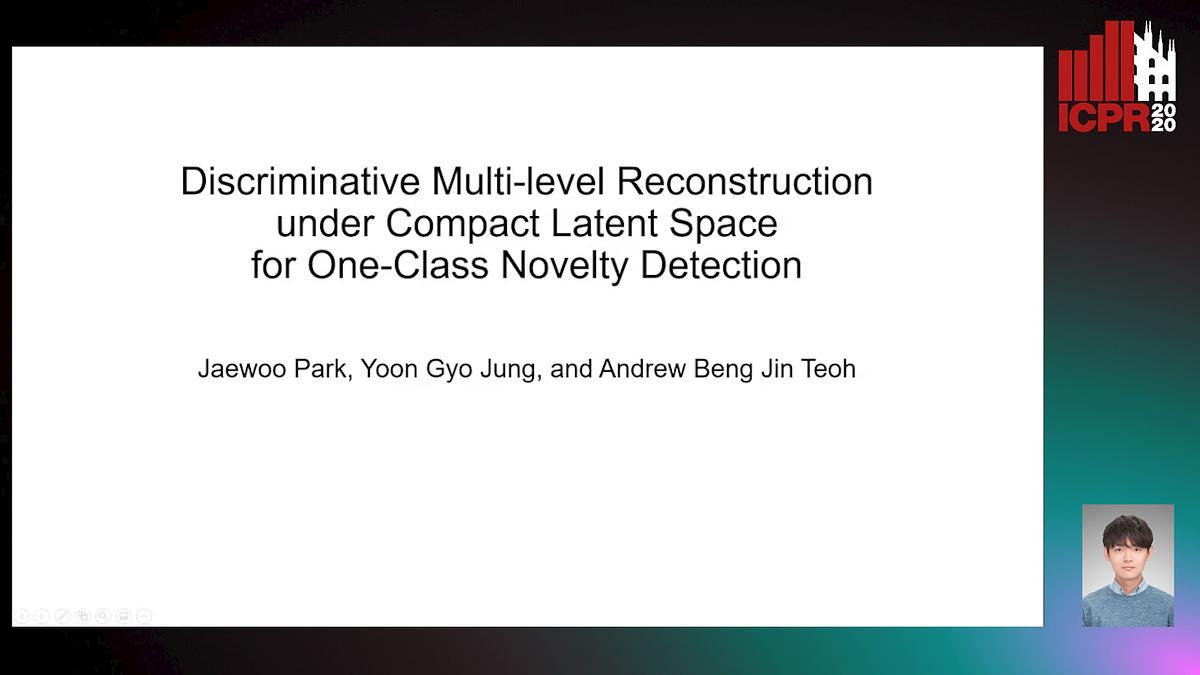 ICPR 2020

Discriminative Multi-level Reconstruction under Compact Latent Space for One-Class Novelty Detection

Jaewoo Park, Yoon Gyo Jung, and Andrew Beng Jin Teoh